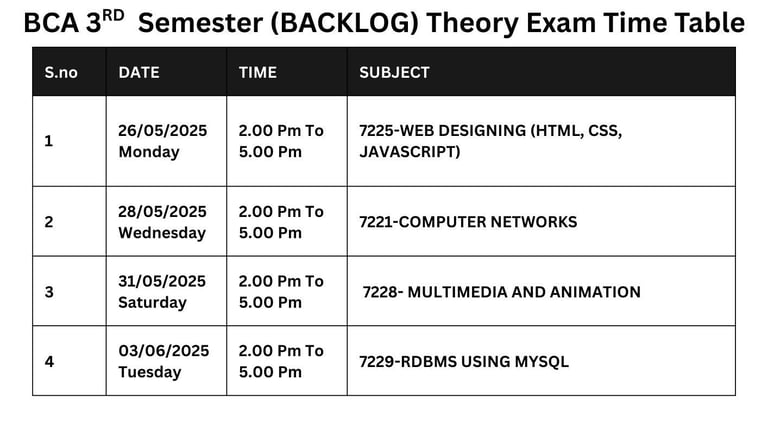 BCA 3$^{RD}$ Semester (BACKLOG) Theory Exam Time Table

| S.no | DATE | TIME | SUBJECT |
|---|---|---|---|
| 1 | 26/05/2025 Monday | 2.00 Pm To 5.00 Pm | 7225-WEB DESIGNING (HTML, CSS, JAVASCRIPT) |
| 2 | 28/05/2025 Wednesday | 2.00 Pm To 5.00 Pm | 7221-COMPUTER NETWORKS |
| 3 | 31/05/2025 Saturday | 2.00 Pm To 5.00 Pm | 7228- MULTIMEDIA AND ANIMATION |
| 4 | 03/06/2025 Tuesday | 2.00 Pm To 5.00 Pm | 7229-RDBMS USING MYSQL |